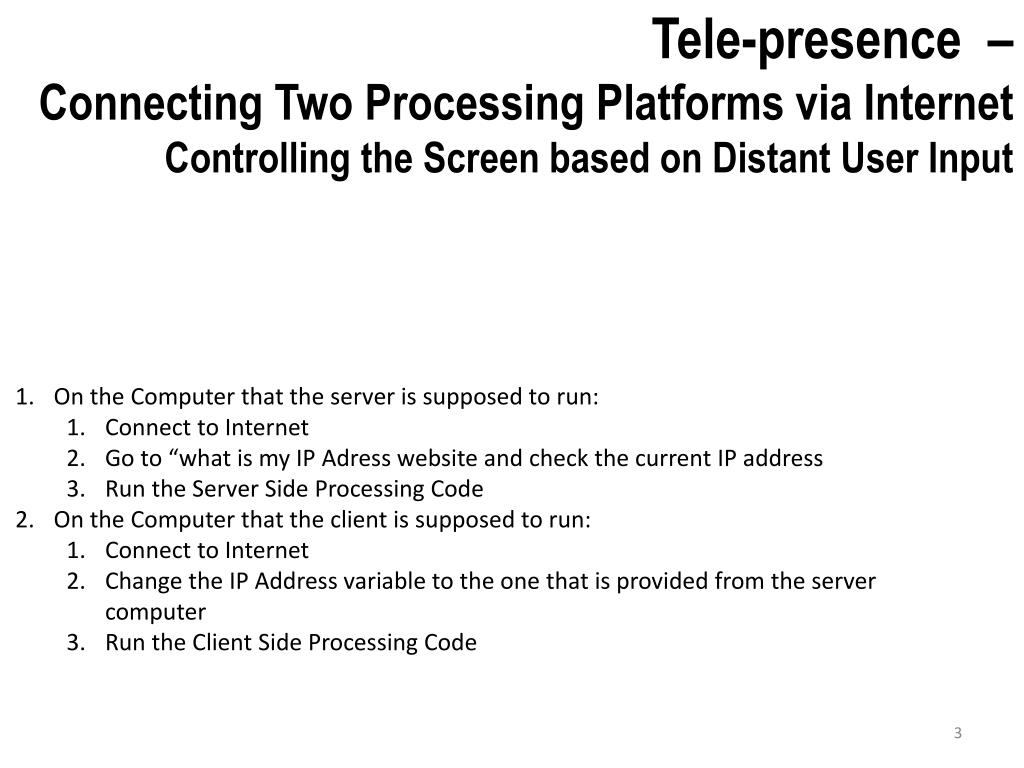 Tele-presence –
Connecting Two Processing Platforms via Internet
Controlling the Screen based on Distant User Input

1. On the Computer that the server is supposed to run:
   1. Connect to Internet
   2. Go to “what is my IP Adress website and check the current IP address
   3. Run the Server Side Processing Code
2. On the Computer that the client is supposed to run:
   1. Connect to Internet
   2. Change the IP Address variable to the one that is provided from the server computer
   3. Run the Client Side Processing Code

3